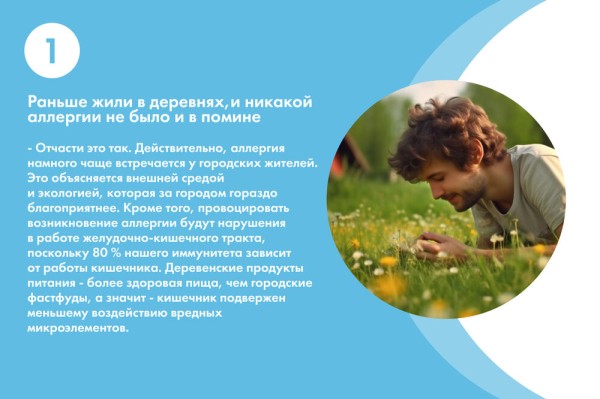 1

Раньше жили в деревнях, и никакой аллергии не было и в помине

- Отчасти это так. Действительно, аллергия намного чаще встречается у городских жителей. Это объясняется внешней средой и экологией, которая за городом гораздо благоприятнее. Кроме того, провоцировать возникновение аллергии будут нарушения в работе желудочно-кишечного тракта, поскольку 80 % нашего иммунитета зависит от работы кишечника. Деревенские продукты питания - более здоровая пища, чем городские фастфуды, а значит - кишечник подвержен меньшему воздействию вредных микроэлементов.